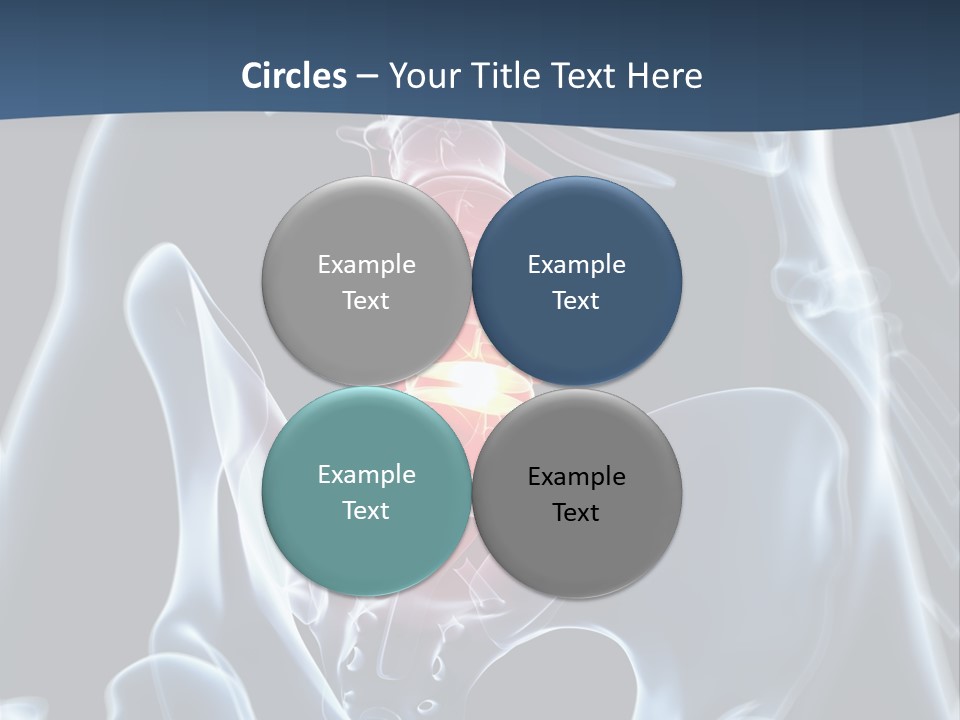 Circles – Your Title Text Here

Example Text

Example Text

Example Text

Example Text